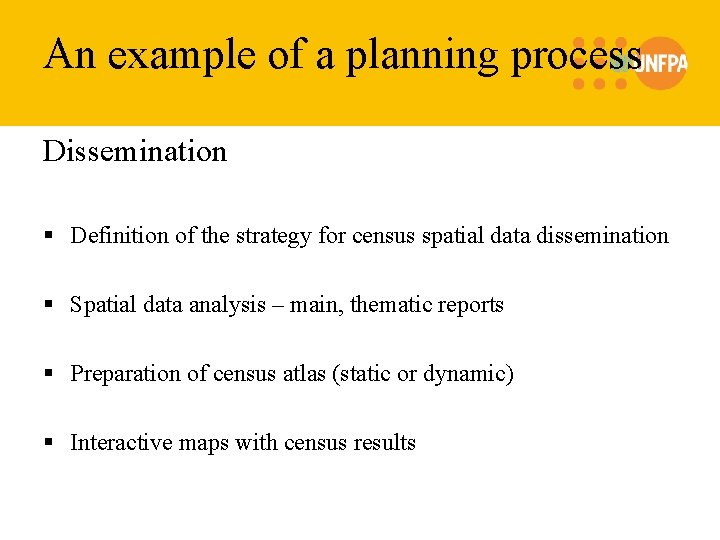 An example of a planning process

UNFPA

Dissemination

▪ Definition of the strategy for census spatial data dissemination

▪ Spatial data analysis – main, thematic reports

▪ Preparation of census atlas (static or dynamic)

▪ Interactive maps with census results